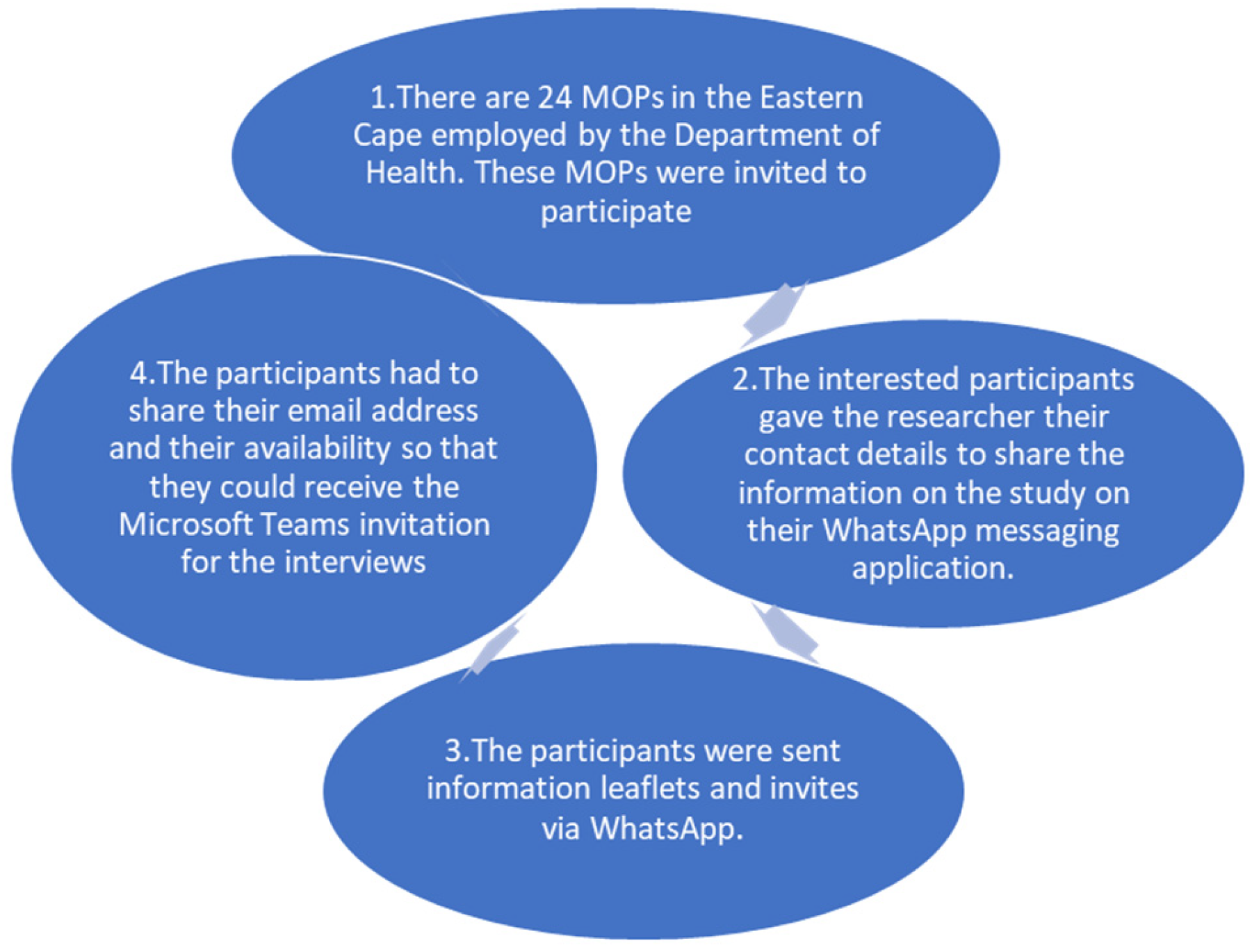 1.There are 24 MOPs in the Eastern Cape employed by the Department of Health. These MOPs were invited to participate

2.The interested participants gave the researcher their contact details to share the information on the study on their WhatsApp messaging application.

3.The participants were sent information leaflets and invites via WhatsApp.

4.The participants had to share their email address and their availability so that they could receive the Microsoft Teams invitation for the interviews